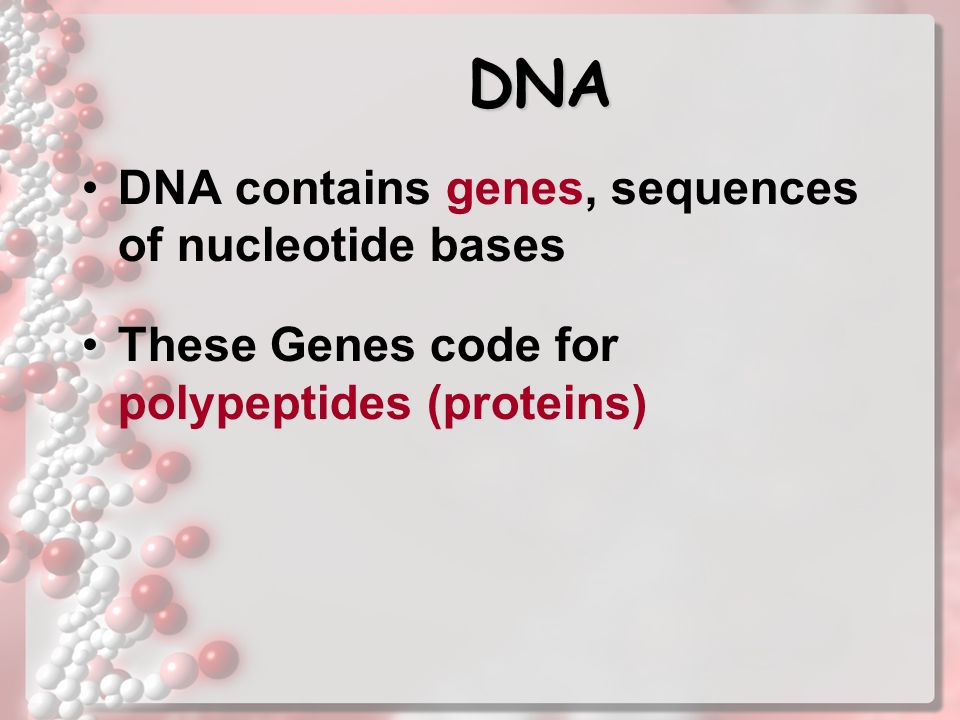 DNA

• DNA contains genes, sequences of nucleotide bases

• These Genes code for polypeptides (proteins)